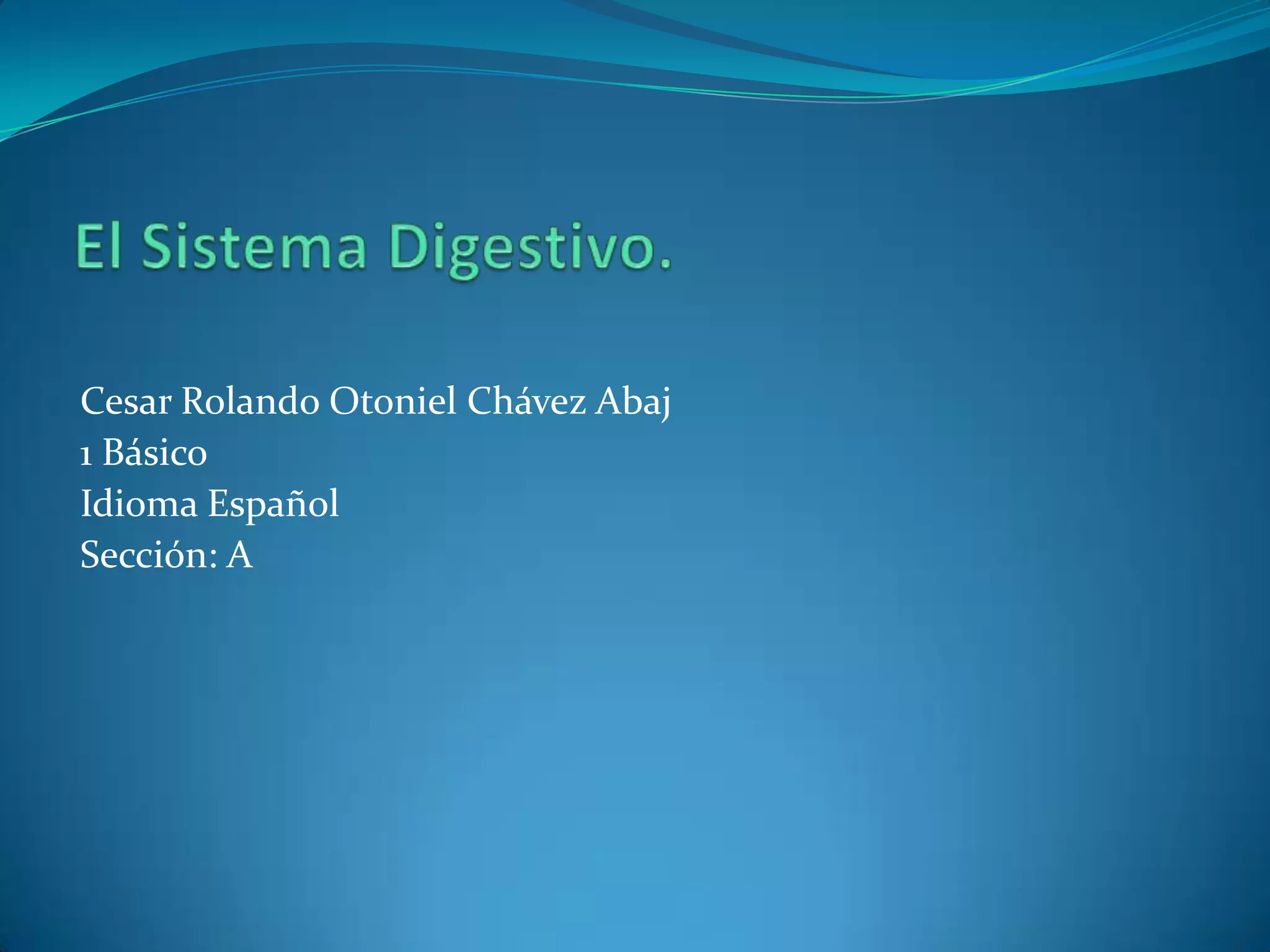 El Sistema Digestivo.

Cesar Rolando Otoniel Chávez Abaj
1 Básico
Idioma Español
Sección: A